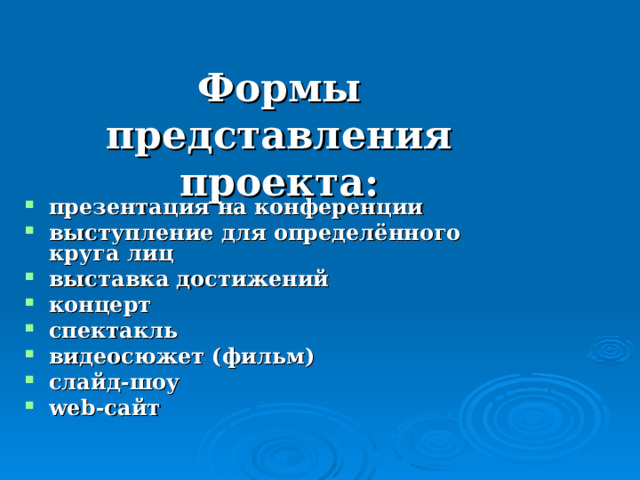 Формы представления проекта:

- презентация на конференции
- выступление для определённого круга лиц
- выставка достижений
- концерт
- спектакль
- видеосюжет (фильм)
- слайд-шоу
- web-сайт